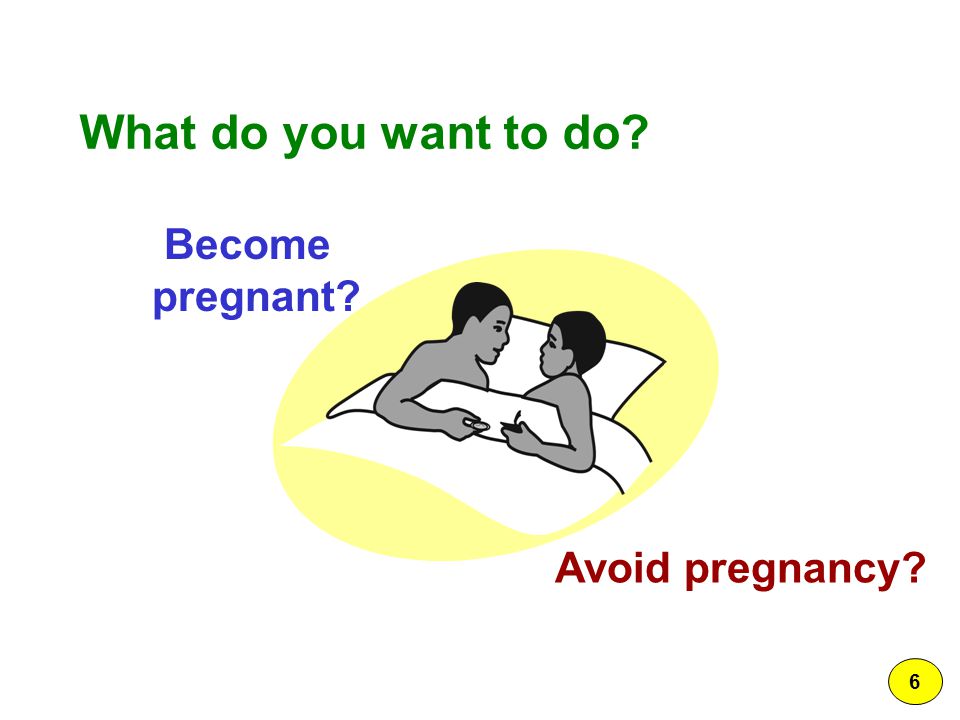 What do you want to do?

Become pregnant?

Avoid pregnancy?

6